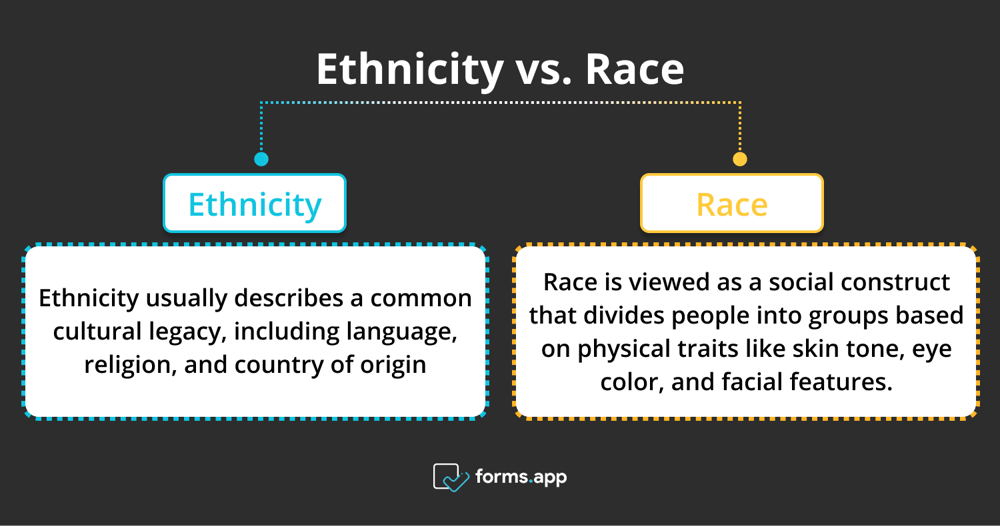 Ethnicity vs. Race

Ethnicity

Ethnicity usually describes a common cultural legacy, including language, religion, and country of origin

Race

Race is viewed as a social construct that divides people into groups based on physical traits like skin tone, eye color, and facial features.

forms.app